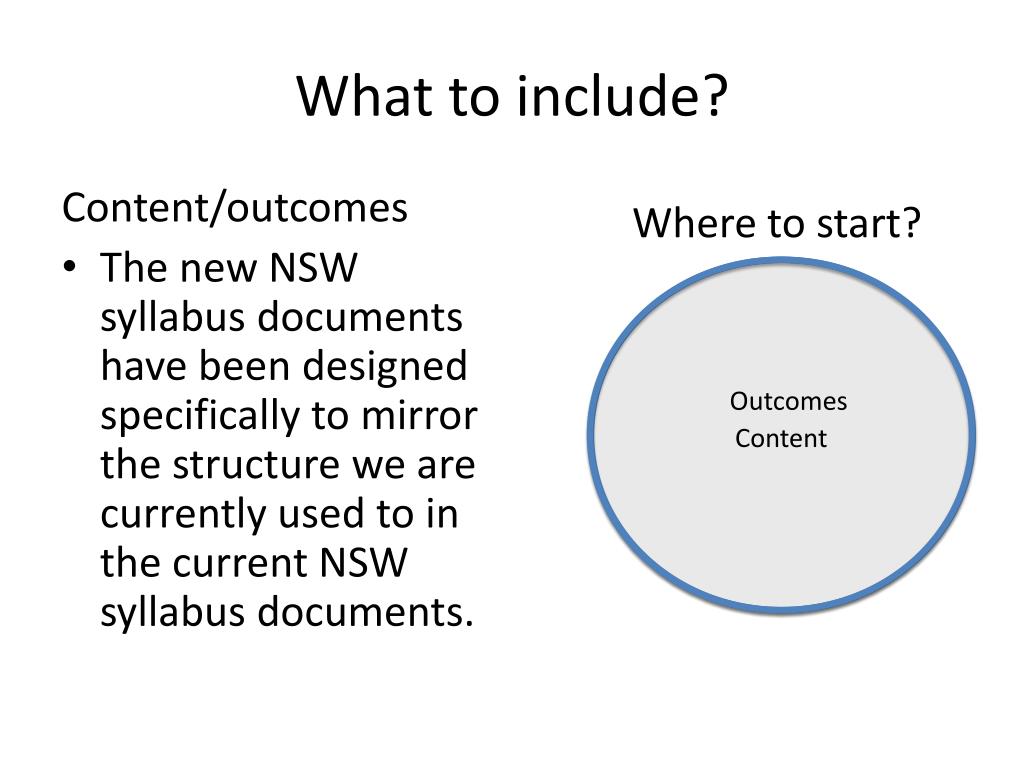 What to include?

Content/outcomes

• The new NSW syllabus documents have been designed specifically to mirror the structure we are currently used to in the current NSW syllabus documents.

Where to start?

Outcomes
Content